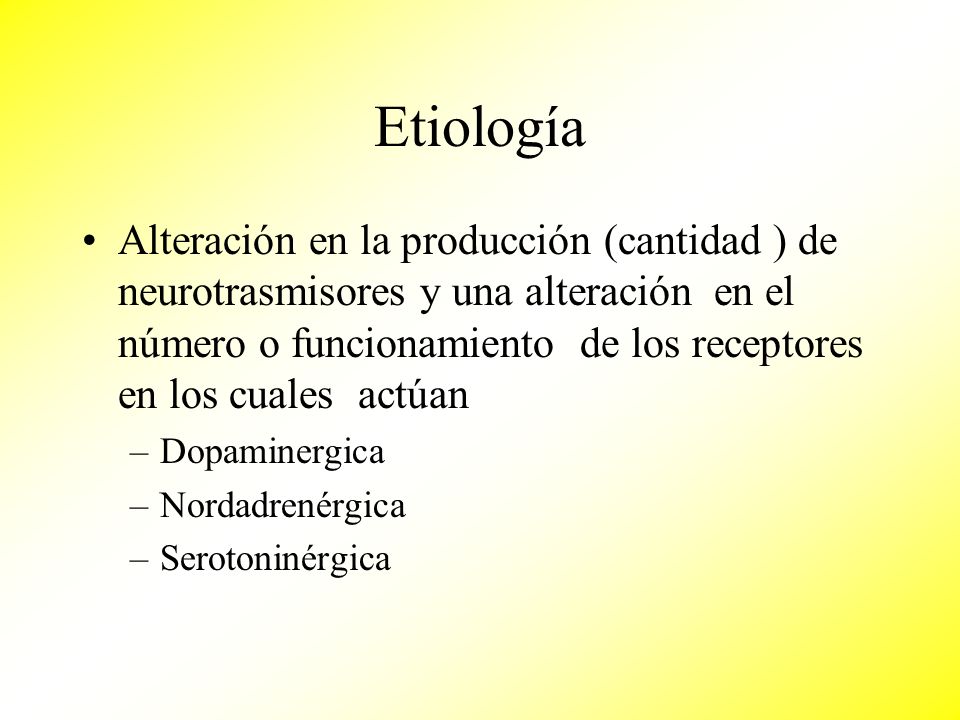 Etiología

• Alteración en la producción (cantidad ) de neurotrasmisores y una alteración en el número o funcionamiento de los receptores en los cuales actúan

– Dopaminergica
– Nordadrenérgica
– Serotoninérgica